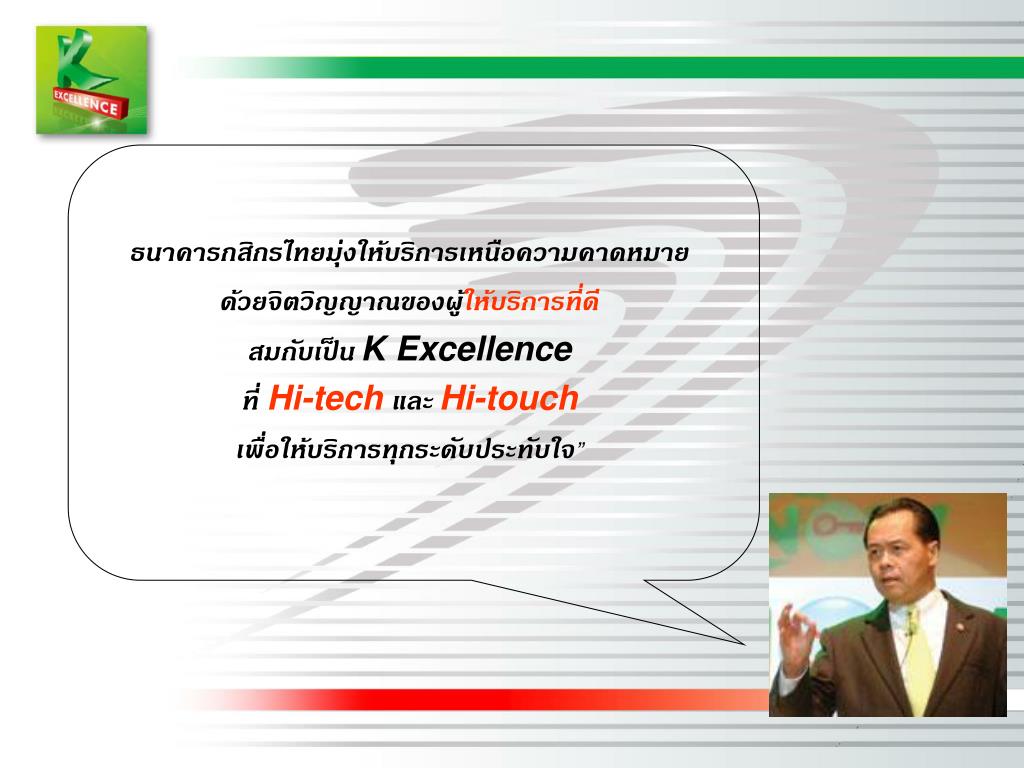 K EXCELLENCE

ธนาคารกสิกรไทยมุ่งให้บริการเหนือความคาดหมาย
ด้วยจิตวิญญาณของผู้ให้บริการที่ดี
สมกับเป็น K Excellence
ที่ Hi-tech และ Hi-touch
เพื่อให้บริการทุกระดับประทับใจ”